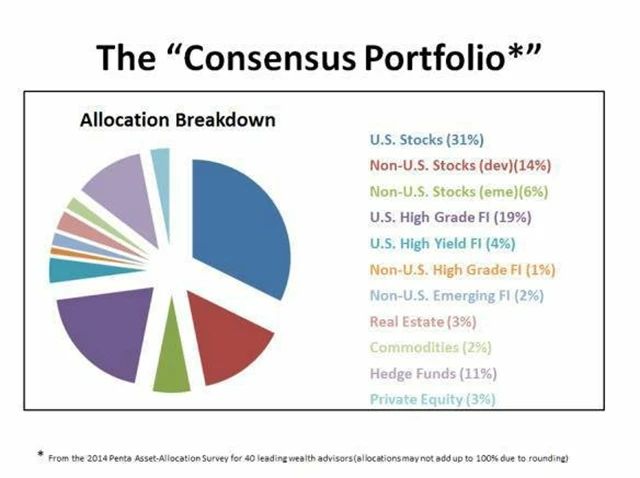 The “Consensus Portfolio*”

Allocation Breakdown

U.S. Stocks (31%)
Non-U.S. Stocks (dev)(14%)
Non-U.S. Stocks (eme)(6%)
U.S. High Grade FI (19%)
U.S. High Yield FI (4%)
Non-U.S. High Grade FI (1%)
Non-U.S. Emerging FI (2%)
Real Estate (3%)
Commodities (2%)
Hedge Funds (11%)
Private Equity (3%)

* From the 2014 Penta Asset-Allocation Survey for 40 leading wealth advisors (allocations may not add up to 100% due to rounding)